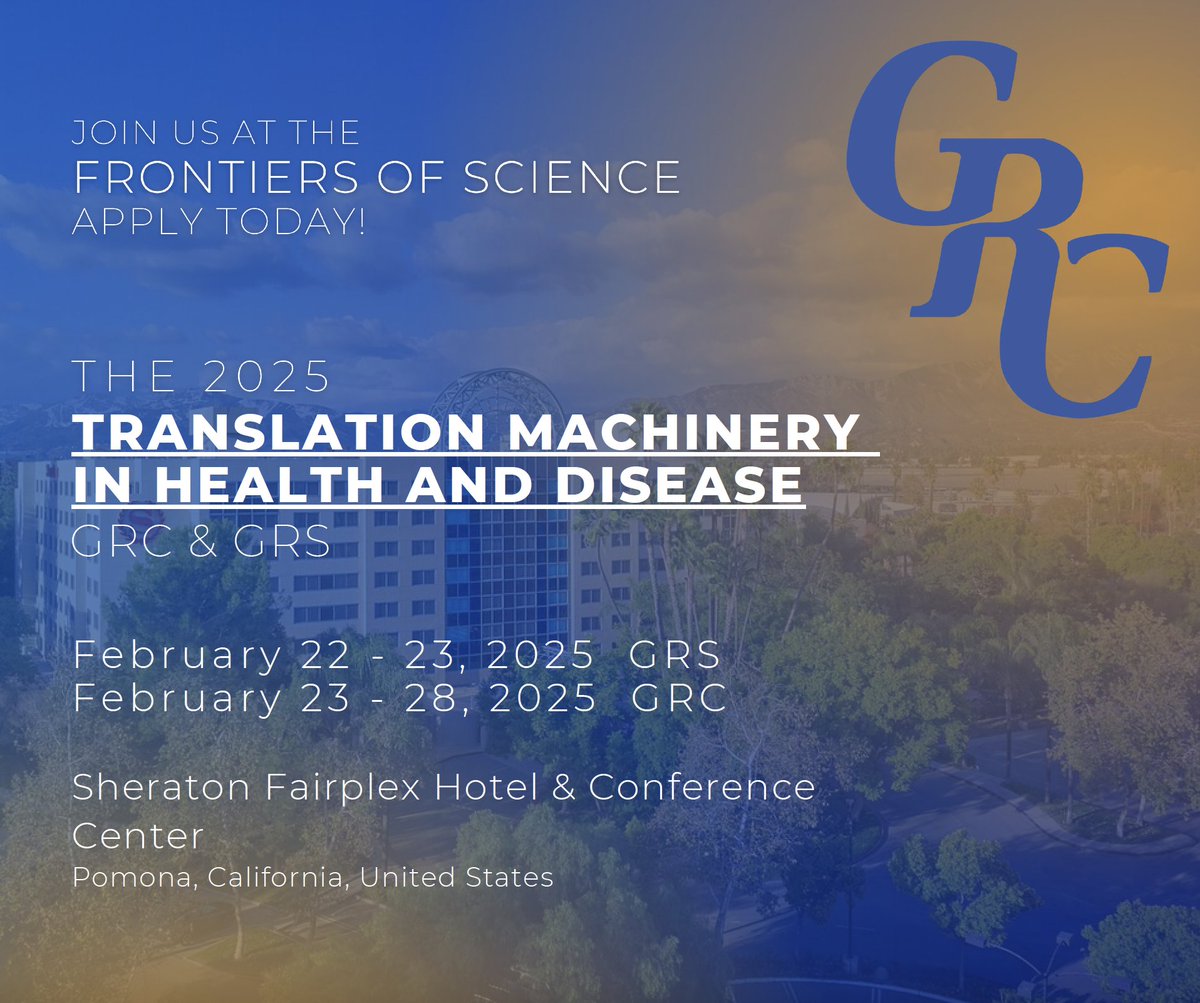 JOIN US AT THE
FRONTIERS OF SCIENCE
APPLY TODAY!

GRC

THE 2025
TRANSLATION MACHINERY IN HEALTH AND DISEASE
GRC & GRS

February 22 - 23, 2025 GRS
February 23 - 28, 2025 GRC

Sheraton Fairplex Hotel & Conference Center
Pomona, California, United States